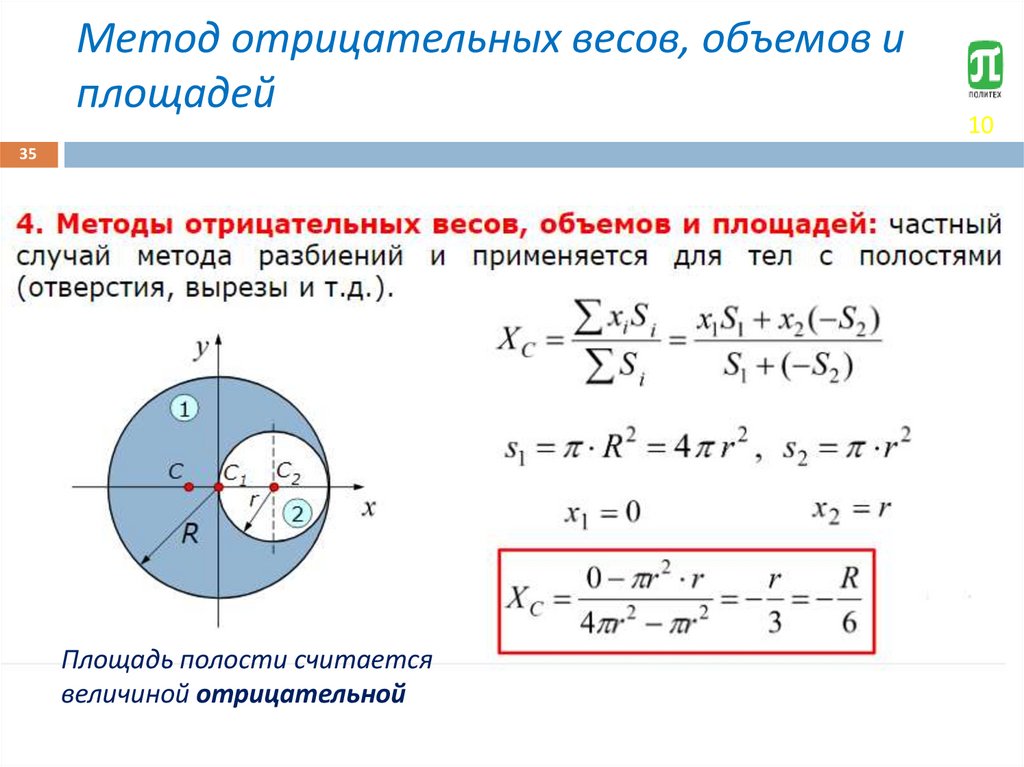 Метод отрицательных весов, объемов и площадей

ПОЛИТЕХ

10

35

4. Методы отрицательных весов, объемов и площадей: частный случай метода разбиений и применяется для тел с полостями (отверстия, вырезы и т.д.).

y
1
C
$C_1$
$C_2$
r
2
x
R

$X_C = \frac{\sum x_i S_i}{\sum S_i} = \frac{x_1 S_1 + x_2(-S_2)}{S_1 + (-S_2)}$

$s_1 = \pi \cdot R^2 = 4\pi r^2$, $s_2 = \pi \cdot r^2$

$x_1 = 0$ $x_2 = r$

$X_C = \frac{0 - \pi r^2 \cdot r}{4\pi r^2 - \pi r^2} = -\frac{r}{3} = -\frac{R}{6}$

Площадь полости считается величиной отрицательной